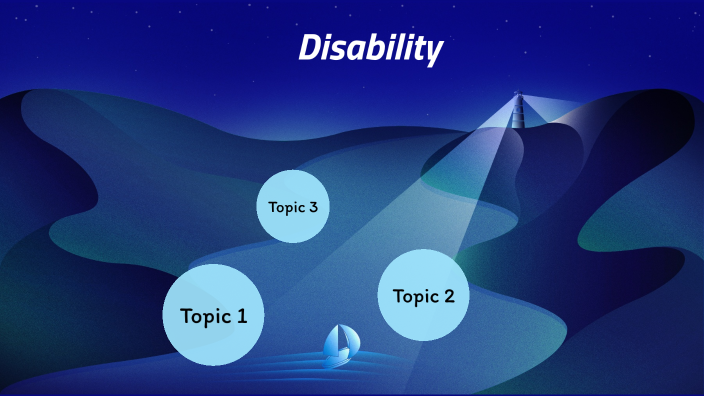 Disability

Topic 3

Topic 1

Topic 2